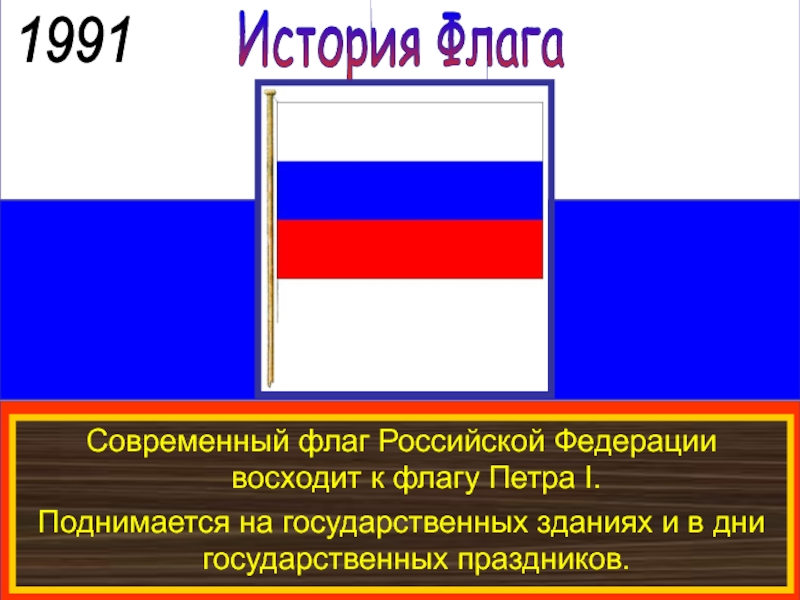 1991

История Флага

Современный флаг Российской Федерации восходит к флагу Петра I.

Поднимается на государственных зданиях и в дни государственных праздников.